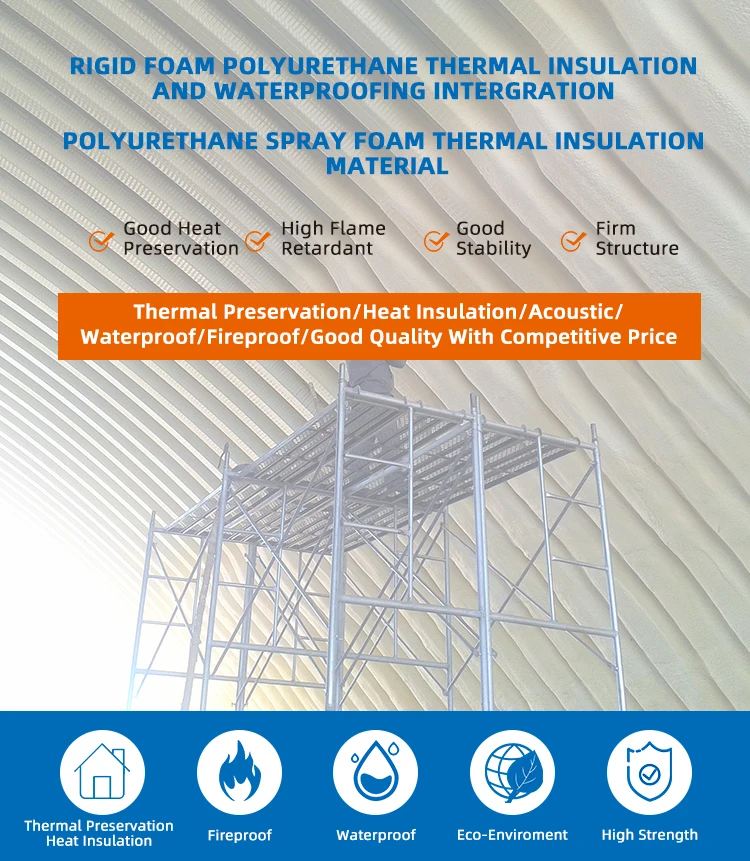 RIGID FOAM POLYURETHANE THERMAL INSULATION AND WATERPROOFING INTERGRATION

POLYURETHANE SPRAY FOAM THERMAL INSULATION MATERIAL

Good Heat Preservation

High Flame Retardant

Good Stability

Firm Structure

Thermal Preservation/Heat Insulation/Acoustic/ Waterproof/Fireproof/Good Quality With Competitive Price

Thermal Preservation Heat Insulation

Fireproof

Waterproof

Eco-Enviroment

High Strength